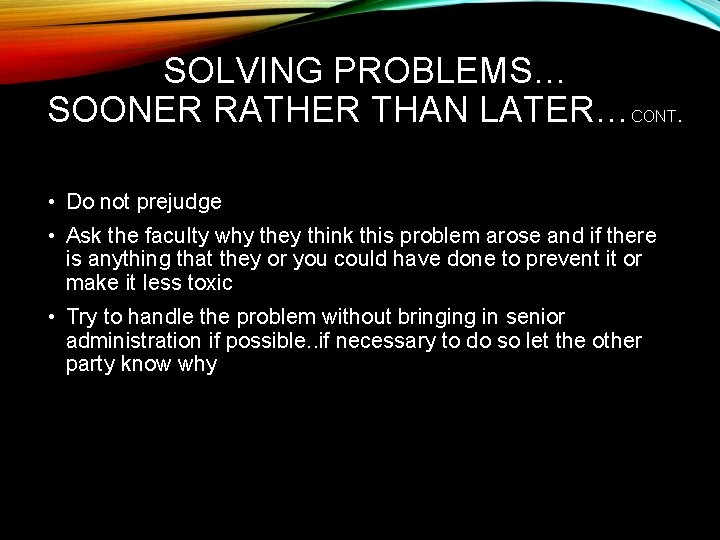 SOLVING PROBLEMS…
SOONER RATHER THAN LATER… CONT.

• Do not prejudge

• Ask the faculty why they think this problem arose and if there is anything that they or you could have done to prevent it or make it less toxic

• Try to handle the problem without bringing in senior administration if possible..if necessary to do so let the other party know why